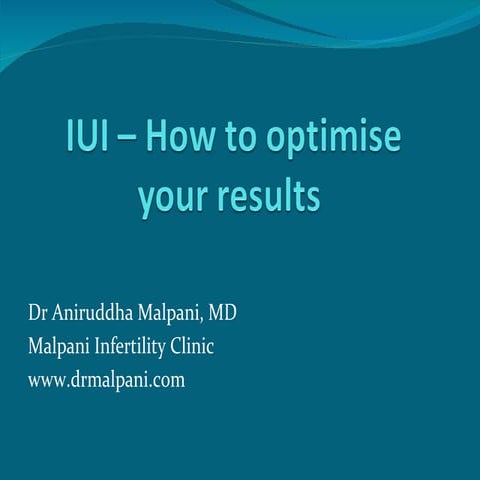 IUI – How to optimise your results

Dr Aniruddha Malpani, MD
Malpani Infertility Clinic
www.drmalpani.com